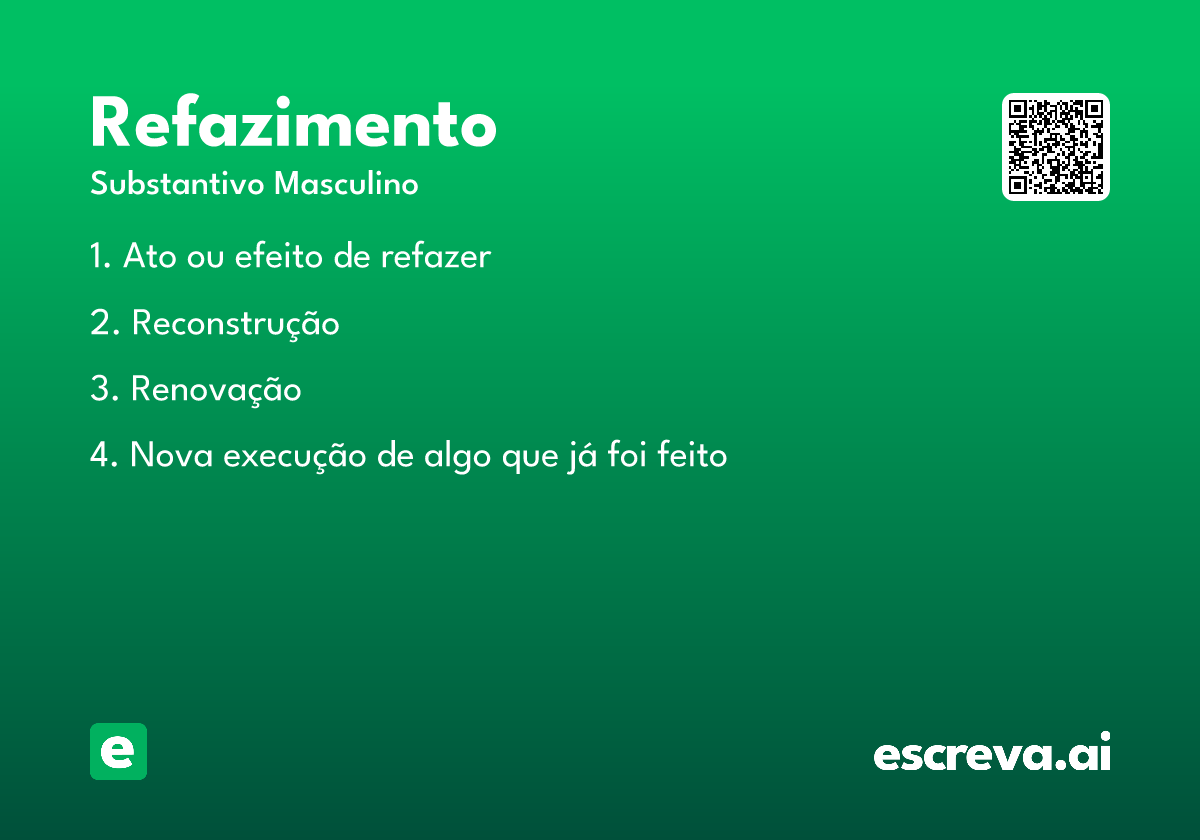 Refazimento

Substantivo Masculino

1. Ato ou efeito de refazer

2. Reconstrução

3. Renovação

4. Nova execução de algo que já foi feito

e

escreva.ai